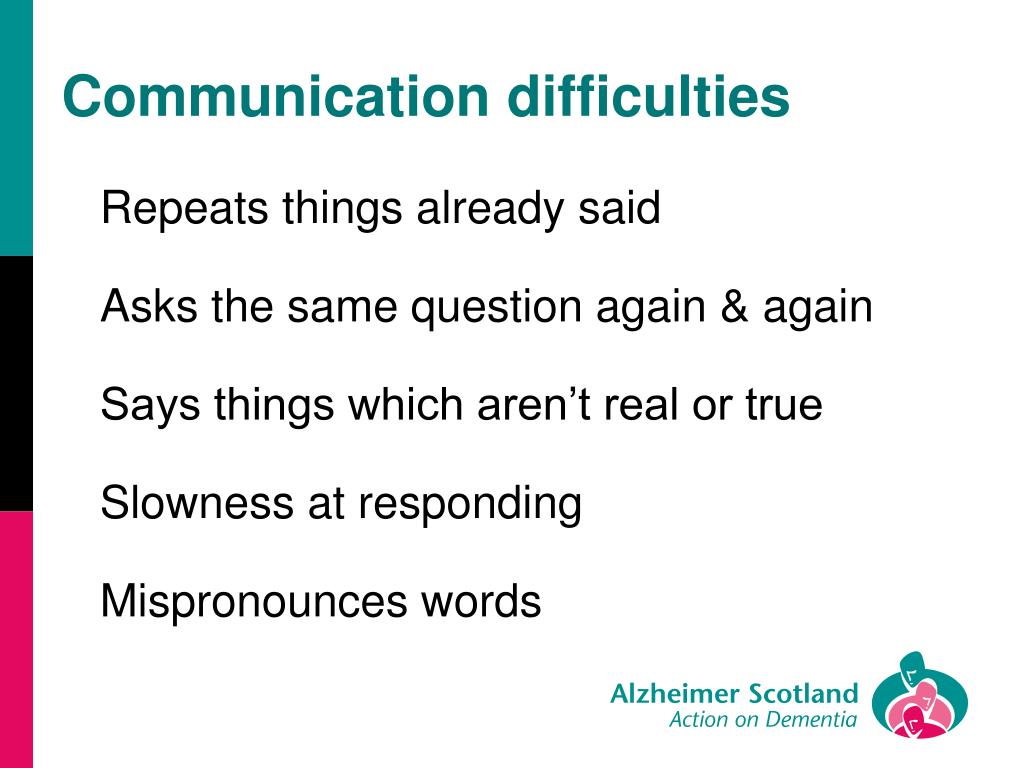 Communication difficulties

Repeats things already said

Asks the same question again & again

Says things which aren’t real or true

Slowness at responding

Mispronounces words

Alzheimer Scotland
Action on Dementia